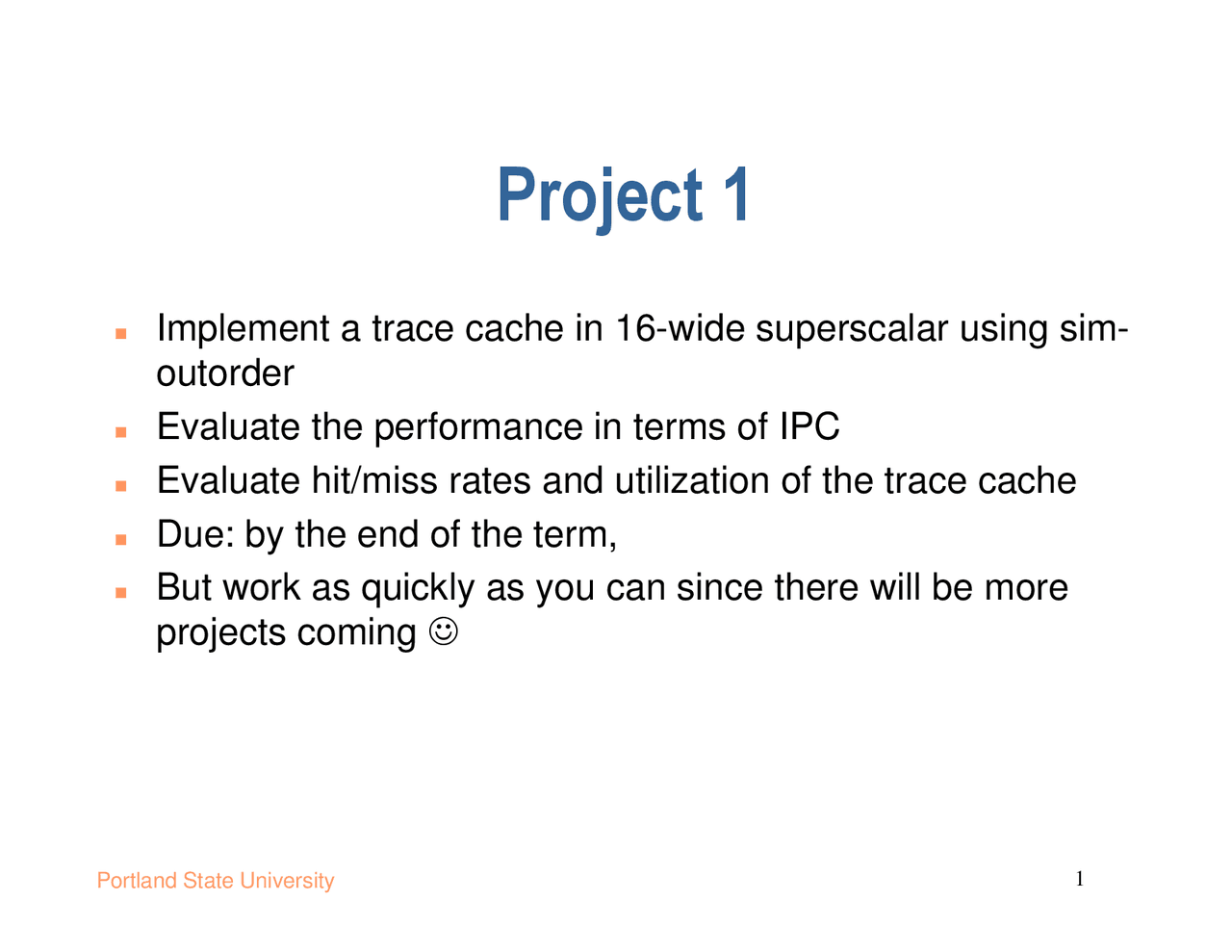 Project 1

- Implement a trace cache in 16-wide superscalar using sim-outorder
- Evaluate the performance in terms of IPC
- Evaluate hit/miss rates and utilization of the trace cache
- Due: by the end of the term,
- But work as quickly as you can since there will be more projects coming ☺

Portland State University

1